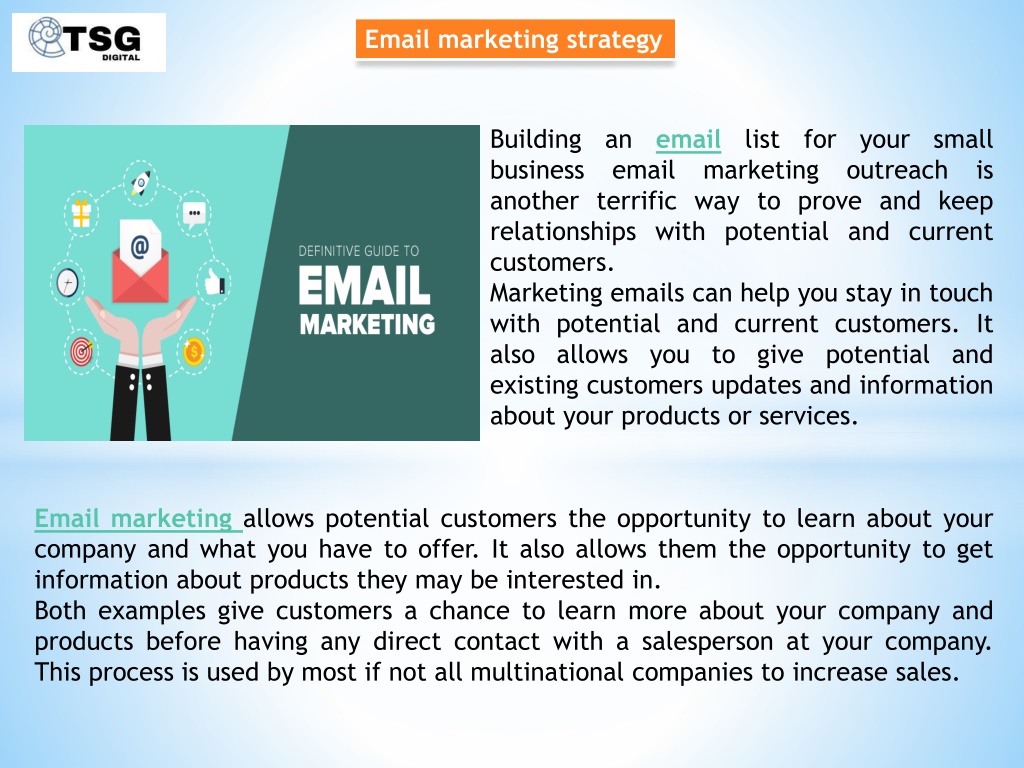 TSG DIGITAL

Email marketing strategy

DEFINITIVE GUIDE TO
EMAIL
MARKETING

Building an email list for your small business email marketing outreach is another terrific way to prove and keep relationships with potential and current customers.
Marketing emails can help you stay in touch with potential and current customers. It also allows you to give potential and existing customers updates and information about your products or services.

Email marketing allows potential customers the opportunity to learn about your company and what you have to offer. It also allows them the opportunity to get information about products they may be interested in.
Both examples give customers a chance to learn more about your company and products before having any direct contact with a salesperson at your company. This process is used by most if not all multinational companies to increase sales.